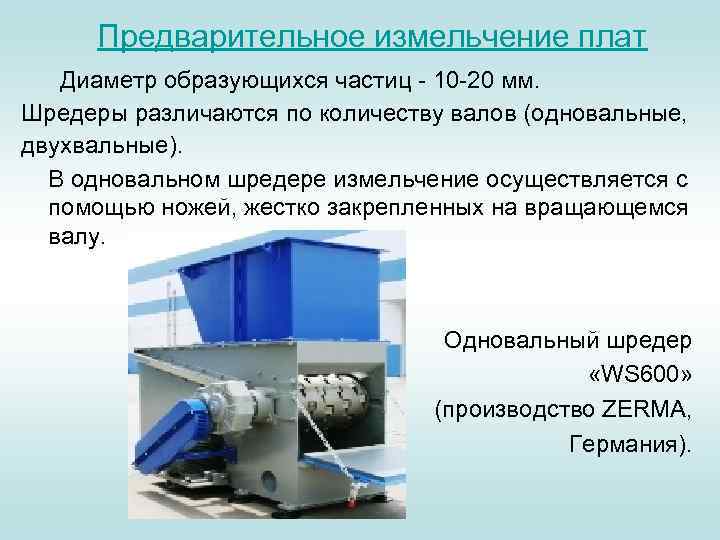 Предварительное измельчение плат

Диаметр образующихся частиц - 10-20 мм.

Шредеры различаются по количеству валов (одновальные, двухвальные).

В одновальном шредере измельчение осуществляется с помощью ножей, жестко закрепленных на вращающемся валу.

Одновальный шредер «WS600» (производство ZERMA, Германия).